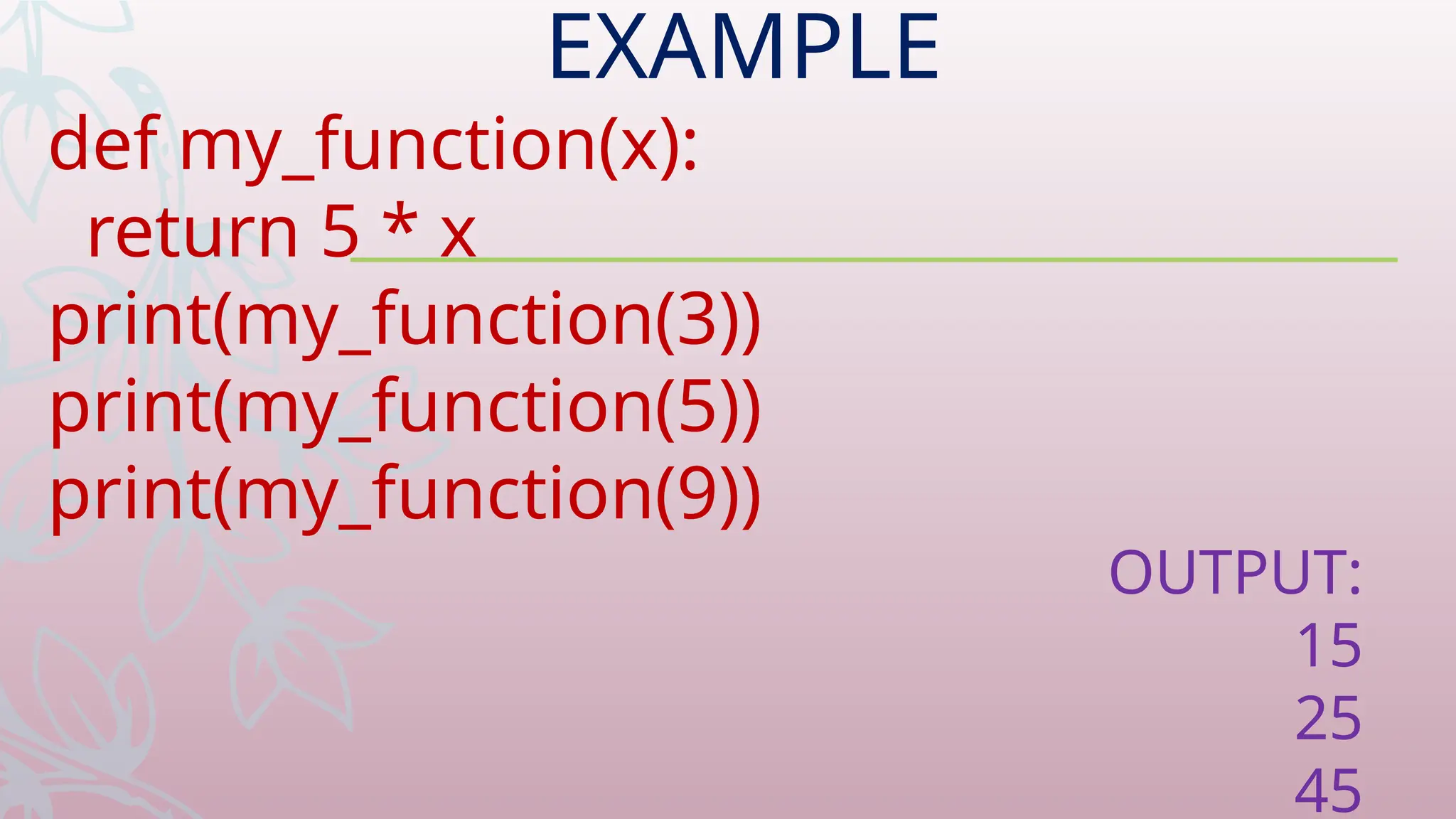 EXAMPLE

def my_function(x):
  return 5 * x

print(my_function(3))
print(my_function(5))
print(my_function(9))

OUTPUT:
15
25
45